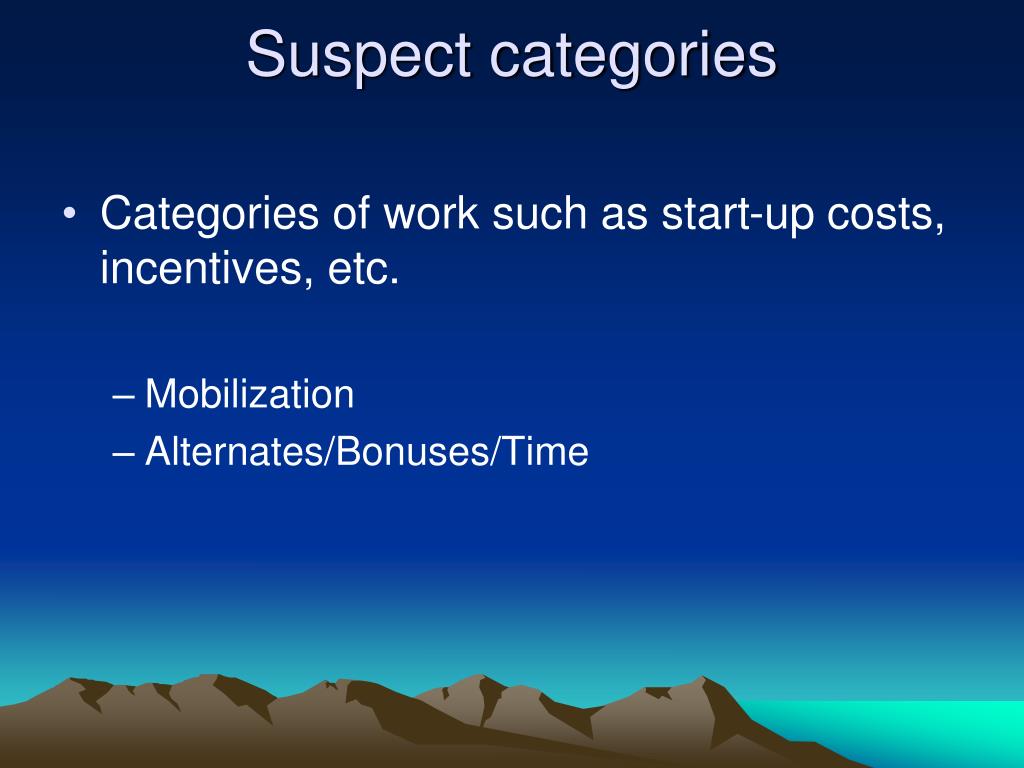 Suspect categories

• Categories of work such as start-up costs, incentives, etc.

– Mobilization
– Alternates/Bonuses/Time